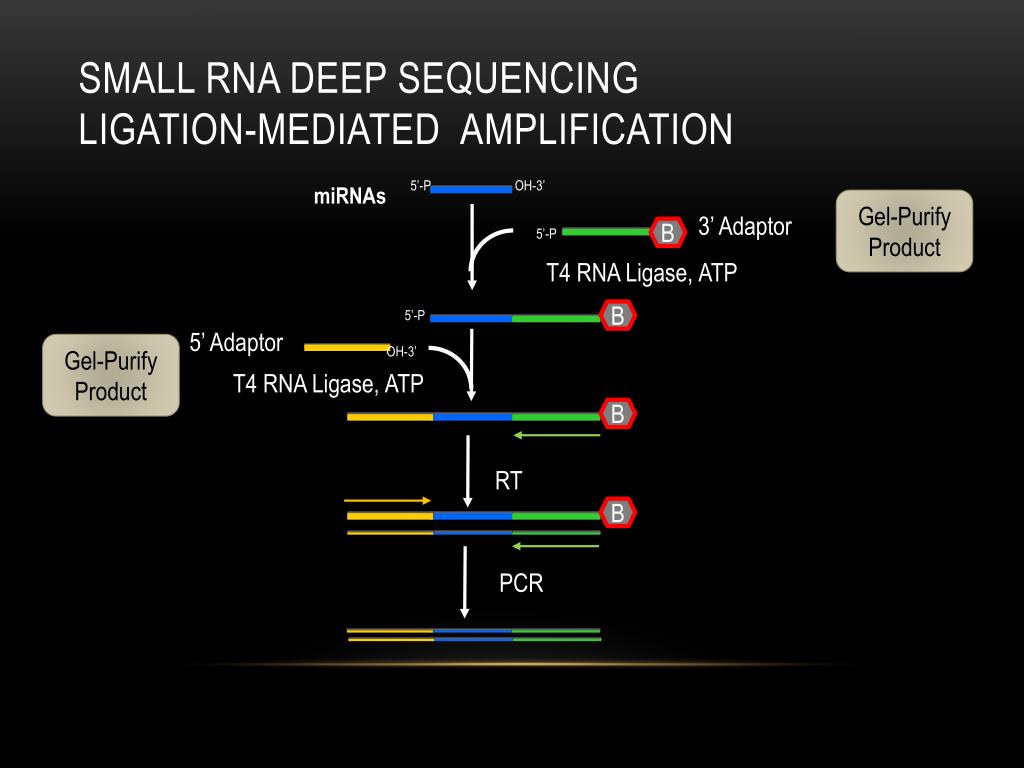 SMALL RNA DEEP SEQUENCING
LIGATION-MEDIATED AMPLIFICATION

miRNAs 5'-P OH-3'

5'-P B 3' Adaptor

Gel-Purify Product

T4 RNA Ligase, ATP

5'-P B

5' Adaptor OH-3'

Gel-Purify Product

T4 RNA Ligase, ATP

B

RT

B

PCR